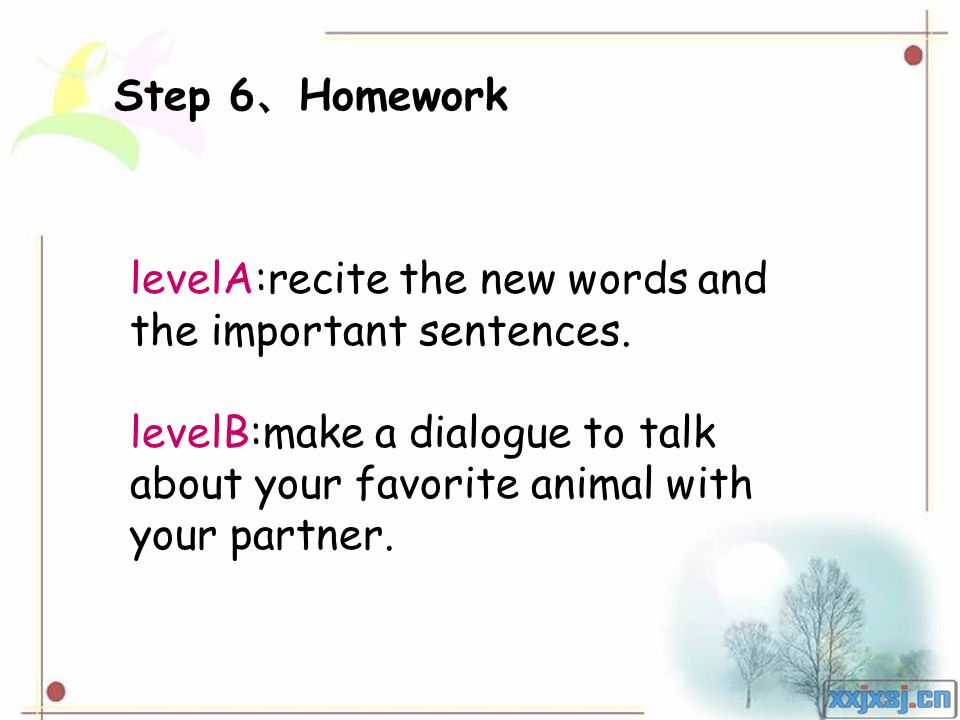 Step 6、Homework

levelA:recite the new words and the important sentences.

levelB:make a dialogue to talk about your favorite animal with your partner.

xxjxsj.cn